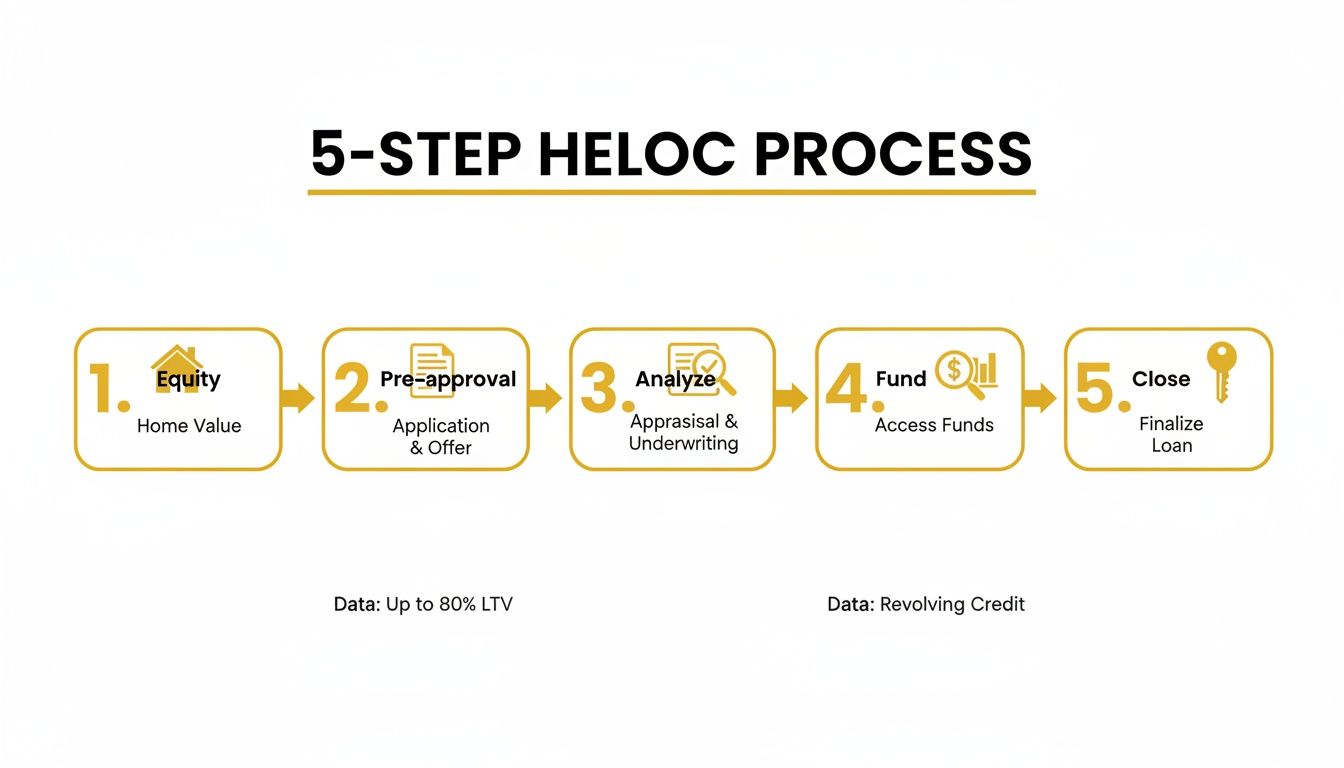 5-STEP HELOC PROCESS

1. Equity
Home Value

2. Pre-approval
Application & Offer

3. Analyze
Apprasisal & Underwriting

4. Fund
Access Funds

5. Close
Finalize Loan

Data: Up to 80% LTV

Data: Revolving Credit